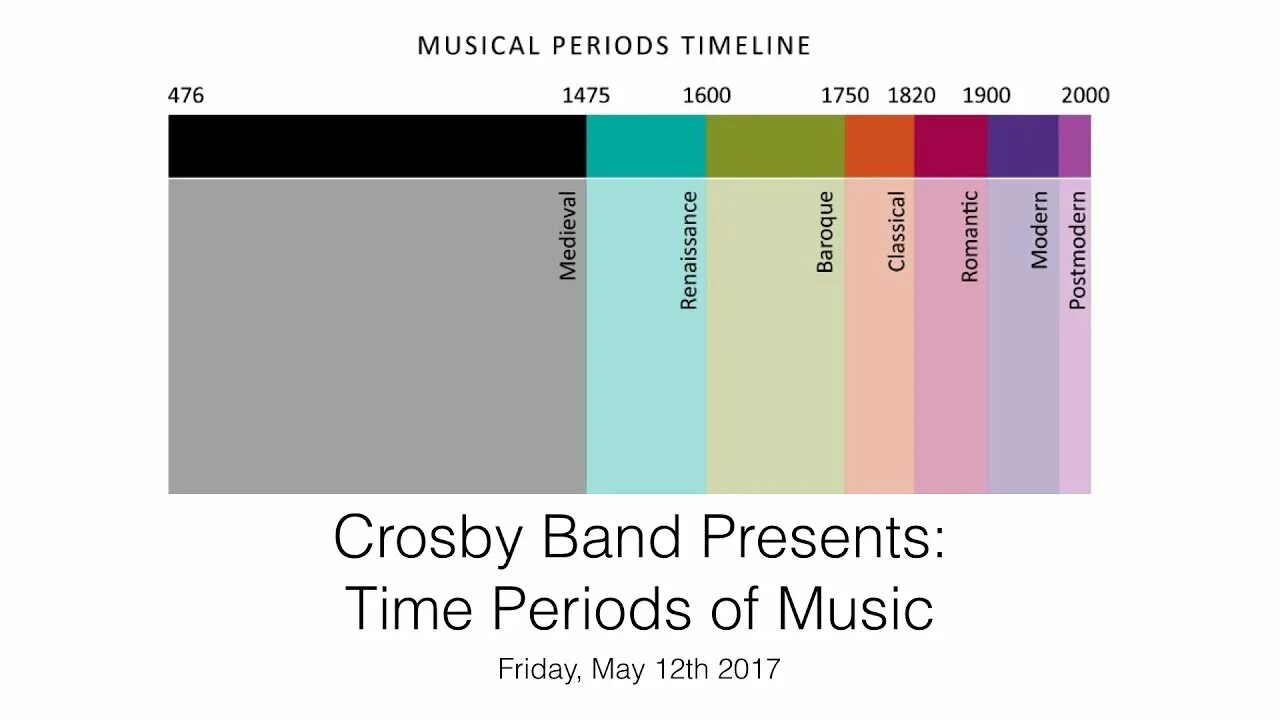 MUSICAL PERIODS TIMELINE

476 1475 1600 1750 1820 1900 2000

Medieval
Renaissance
Baroque
Classical
Romantic
Modern
Postmodern

Crosby Band Presents:
Time Periods of Music

Friday, May 12th 2017